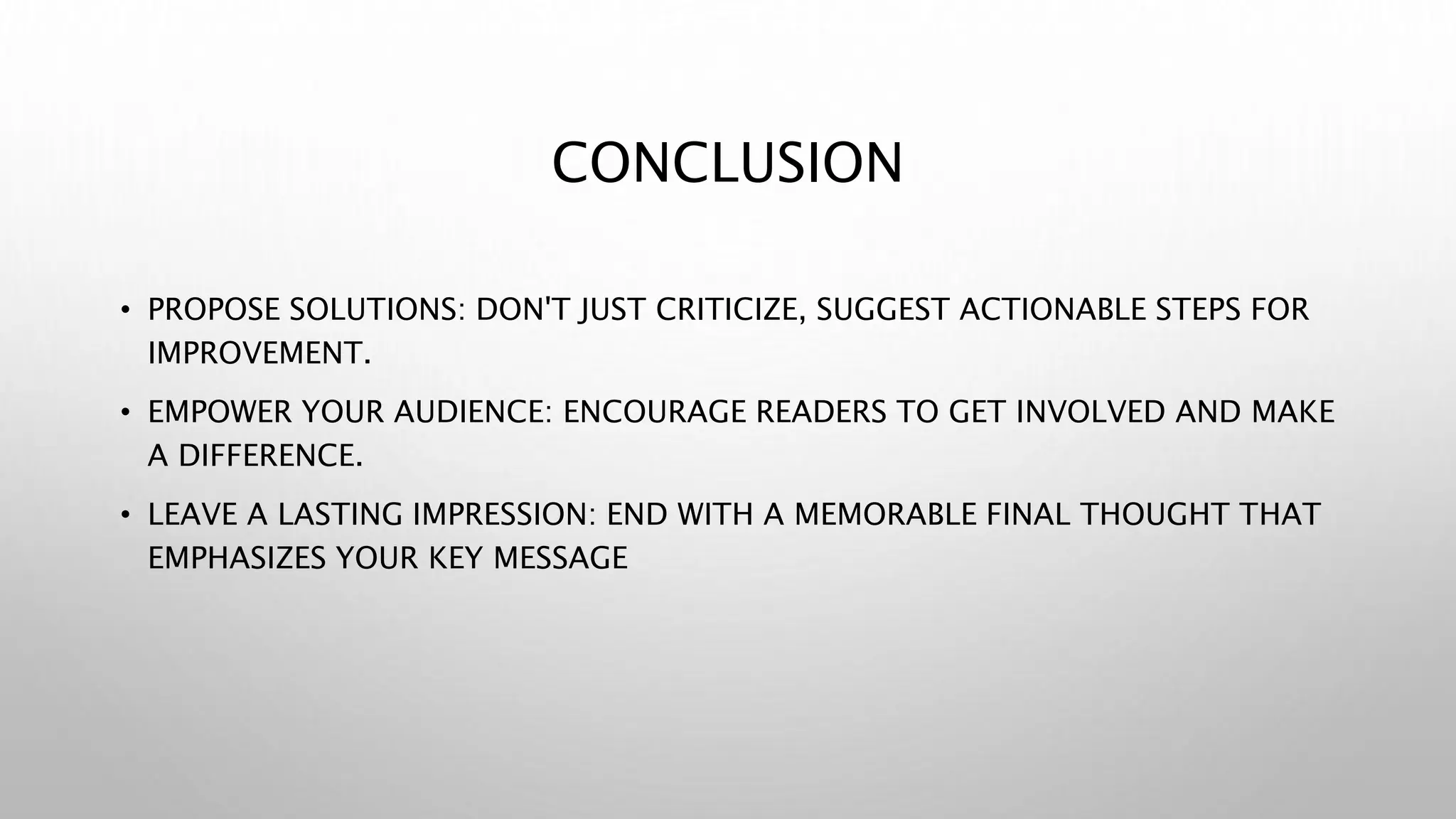 CONCLUSION

• PROPOSE SOLUTIONS: DON'T JUST CRITICIZE, SUGGEST ACTIONABLE STEPS FOR IMPROVEMENT.

• EMPOWER YOUR AUDIENCE: ENCOURAGE READERS TO GET INVOLVED AND MAKE A DIFFERENCE.

• LEAVE A LASTING IMPRESSION: END WITH A MEMORABLE FINAL THOUGHT THAT EMPHASIZES YOUR KEY MESSAGE